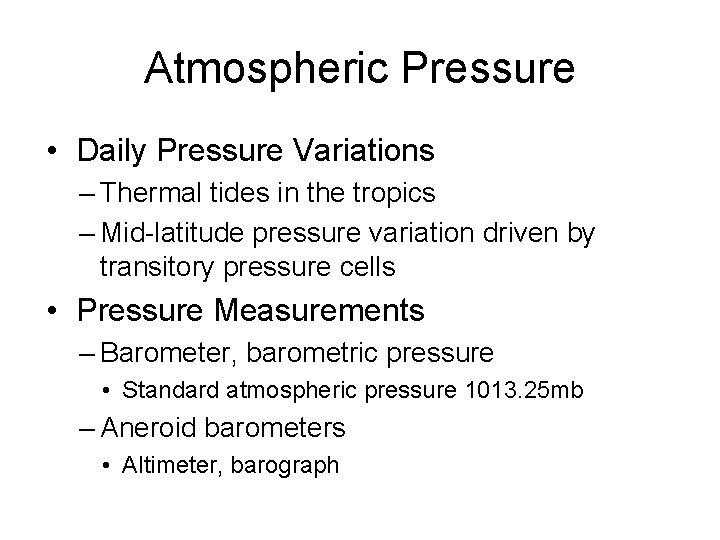 Atmospheric Pressure

• Daily Pressure Variations
– Thermal tides in the tropics
– Mid-latitude pressure variation driven by transitory pressure cells

• Pressure Measurements
– Barometer, barometric pressure
• Standard atmospheric pressure 1013.25mb
– Aneroid barometers
• Altimeter, barograph